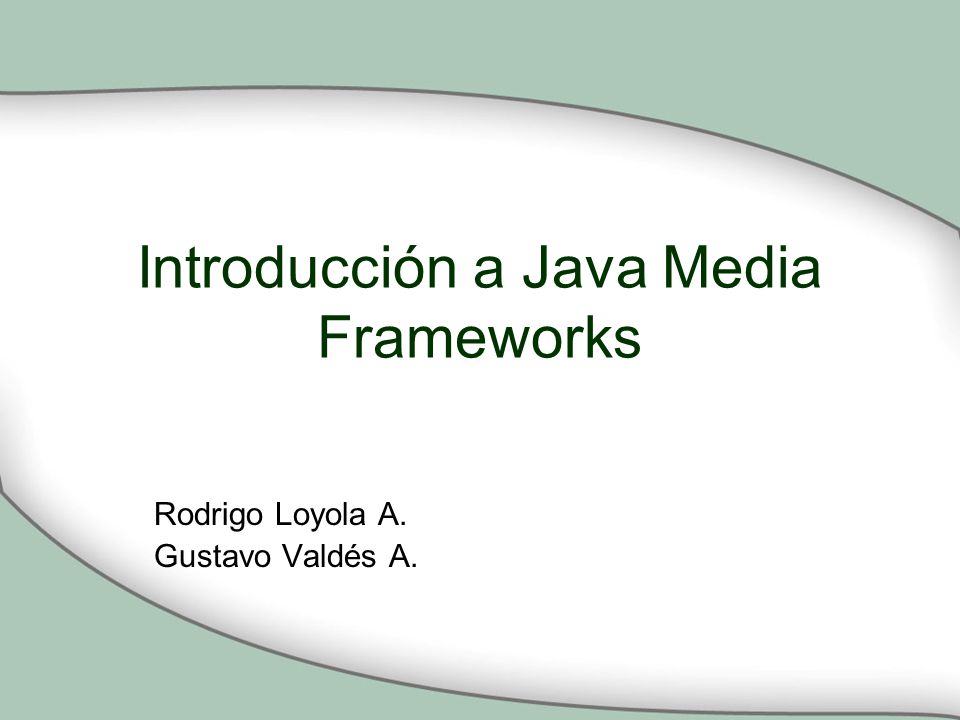 Introducción a Java Media Frameworks

Rodrigo Loyola A.
Gustavo Valdés A.